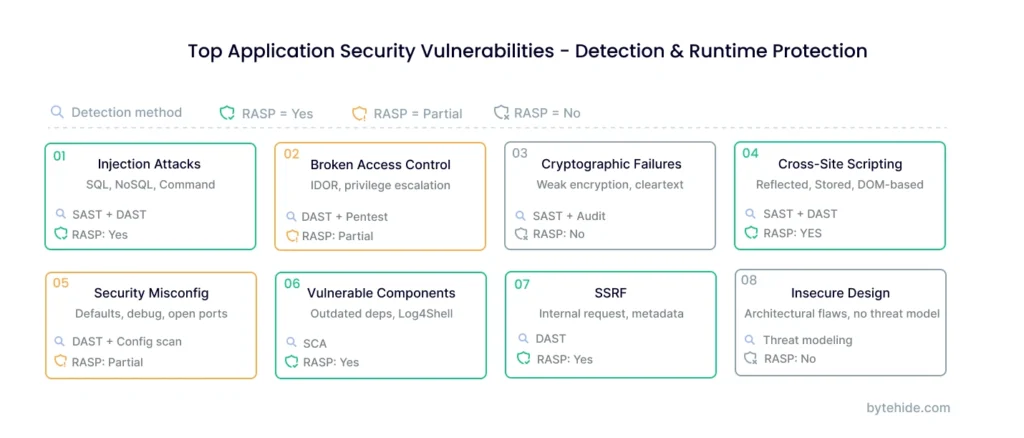 Top Application Security Vulnerabilities - Detection & Runtime Protection

Detection method RASP = Yes RASP = Partial RASP = No

01
Injection Attacks
SQL, NoSQL, Command
SAST + DAST
RASP: Yes

02
Broken Access Control
IDOR, privilege escalation
DAST + Pentest
RASP: Partial

03
Cryptographic Failures
Weak encryption, cleartext
SAST + Audit
RASP: No

04
Cross-Site Scripting
Reflected, Stored, DOM-based
SAST + DAST
RASP: YES

05
Security Misconfig
Defaults, debug, open ports
DAST + Config scan
RASP: Partial

06
Vulnerable Components
Outdated deps, Log4Shell
SCA
RASP: Yes

07
SSRF
Internal request, metadata
DAST
RASP: Yes

08
Insecure Design
Architectural flaws, no threat model
Threat modeling
RASP: No

bytehide.com